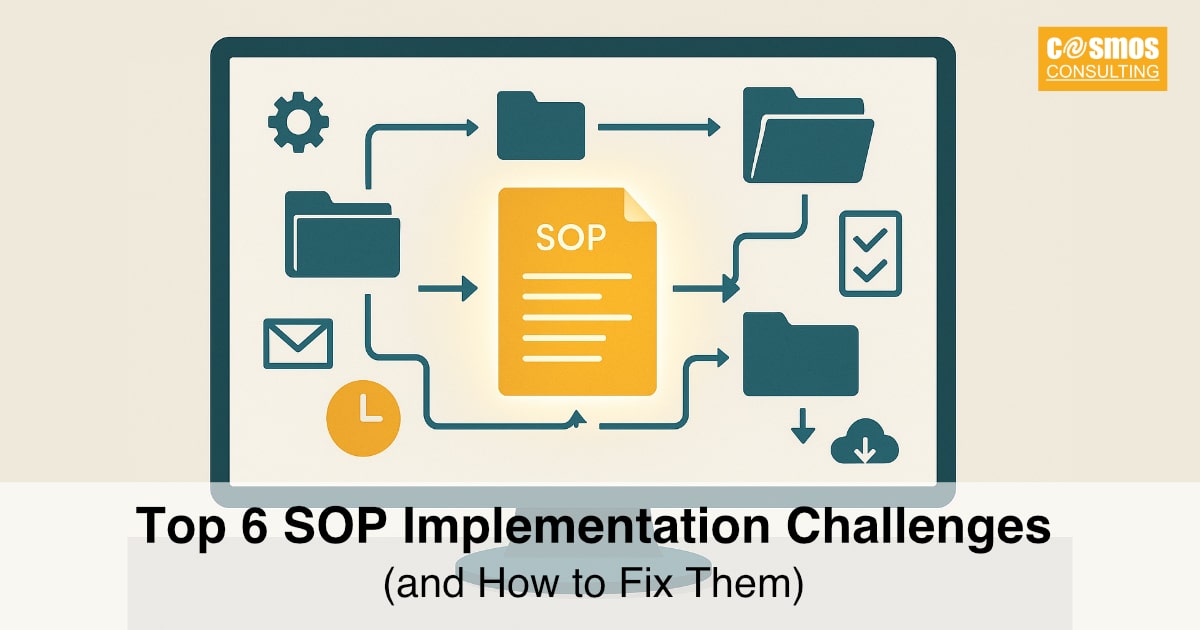 C@SMOS
CONSULTING

SOP

Top 6 SOP Implementation Challenges
(and How to Fix Them)